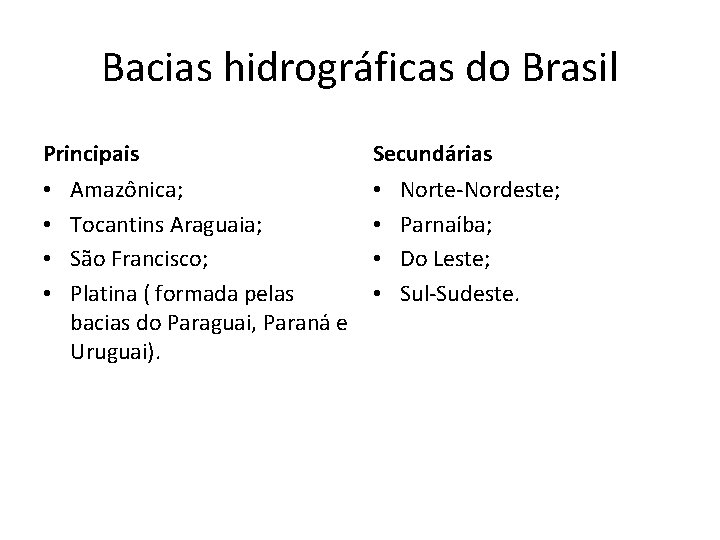 Bacias hidrográficas do Brasil

Principais

• Amazônica;
• Tocantins Araguaia;
• São Francisco;
• Platina ( formada pelas bacias do Paraguai, Paraná e Uruguai).

Secundárias

• Norte-Nordeste;
• Parnaíba;
• Do Leste;
• Sul-Sudeste.